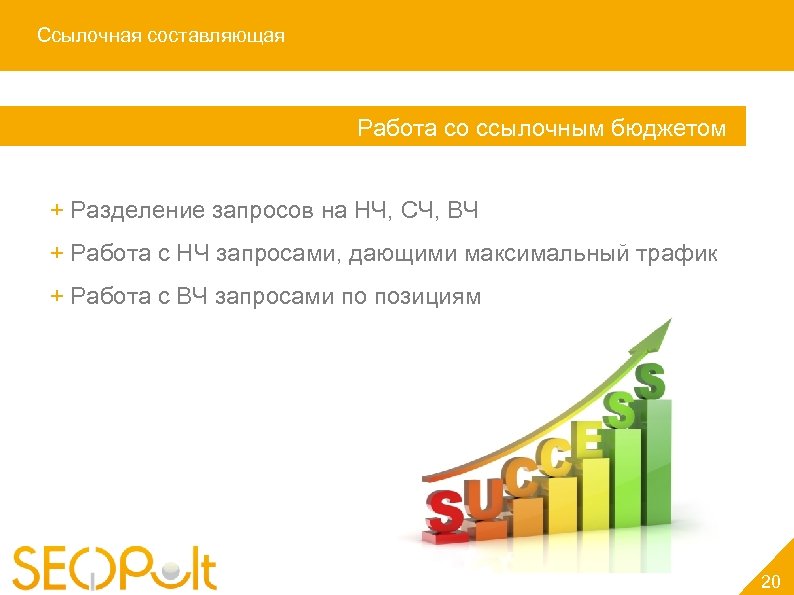 Ссылочная составляющая

Работа со ссылочным бюджетом

+ Разделение запросов на НЧ, СЧ, ВЧ

+ Работа с НЧ запросами, дающими максимальный трафик

+ Работа с ВЧ запросами по позициям

SUCCESS

SEOPult

20